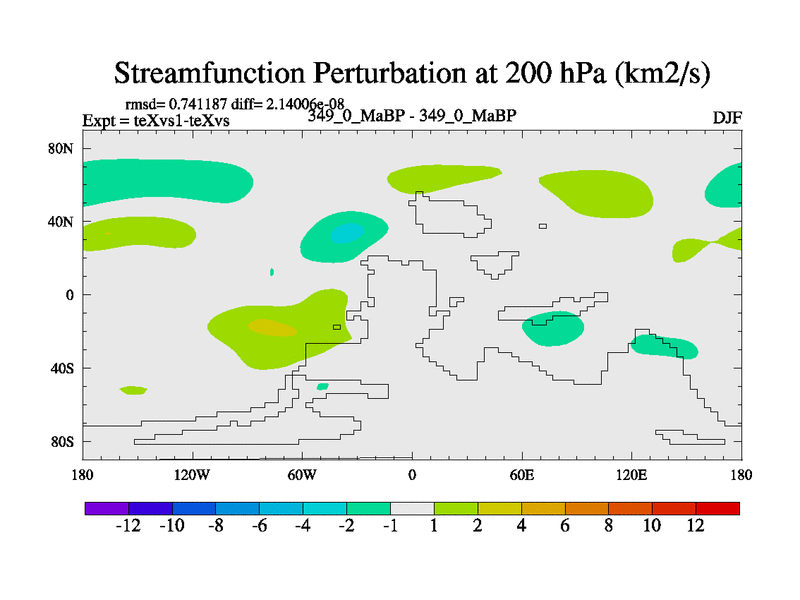 Streamfunction Perturbation at 200 hPa (km2/s)

rmsd= 0.741187 diff= 2.14006e-08
Expt = teXvs1-teXvs

349_0_MaBP - 349_0_MaBP

DJF

80N
40N
0
40S
80S

180 120W 60W 0 60E 120E 180

-12 -10 -8 -6 -4 -2 -1 1 2 4 6 8 10 12